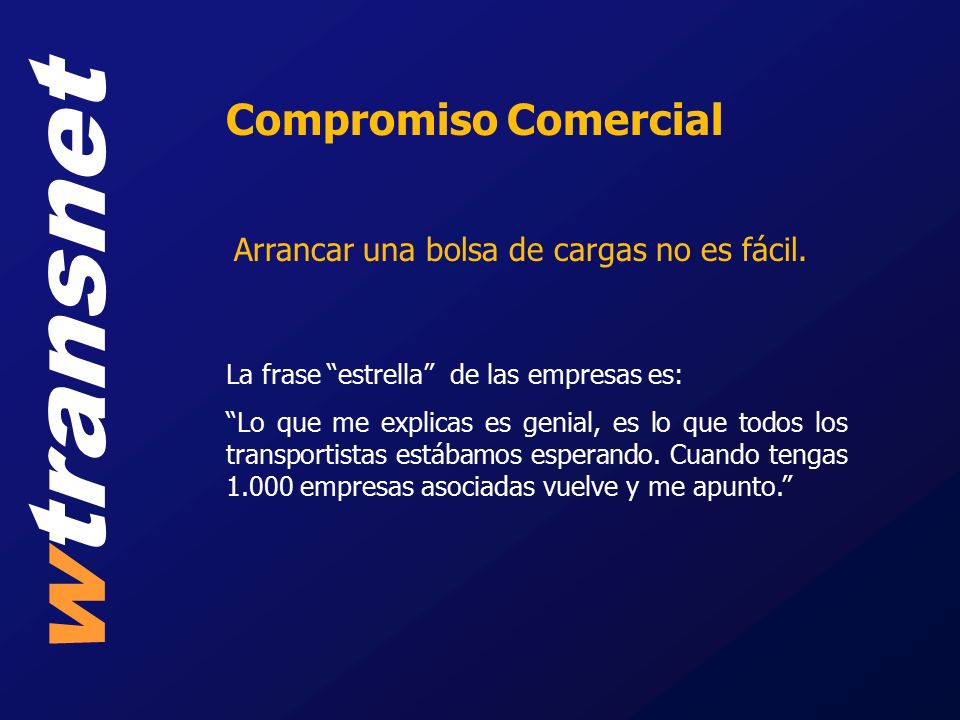 wtransnet

Compromiso Comercial

Arrancar una bolsa de cargas no es fácil.

La frase “estrella” de las empresas es:

“Lo que me explicas es genial, es lo que todos los transportistas estábamos esperando. Cuando tengas 1.000 empresas asociadas vuelve y me apunto.”